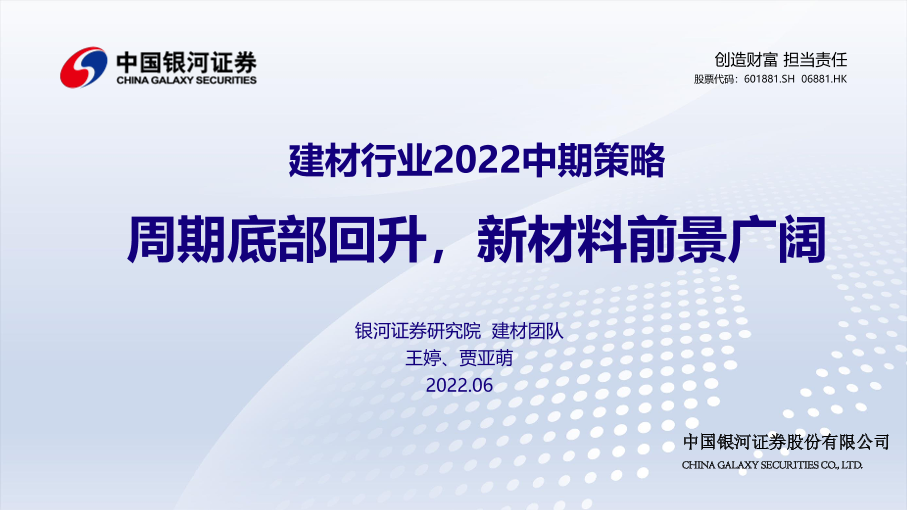 中国银河证券
CHINA GALAXY SECURITIES

创造财富 担当责任
股票代码：601881.SH 06881.HK

建材行业2022中期策略

周期底部回升，新材料前景广阔

银河证券研究院 建材团队
王婷、贾亚萌
2022.06

中国银河证券股份有限公司
CHINA GALAXY SECURITIES CO., LTD.